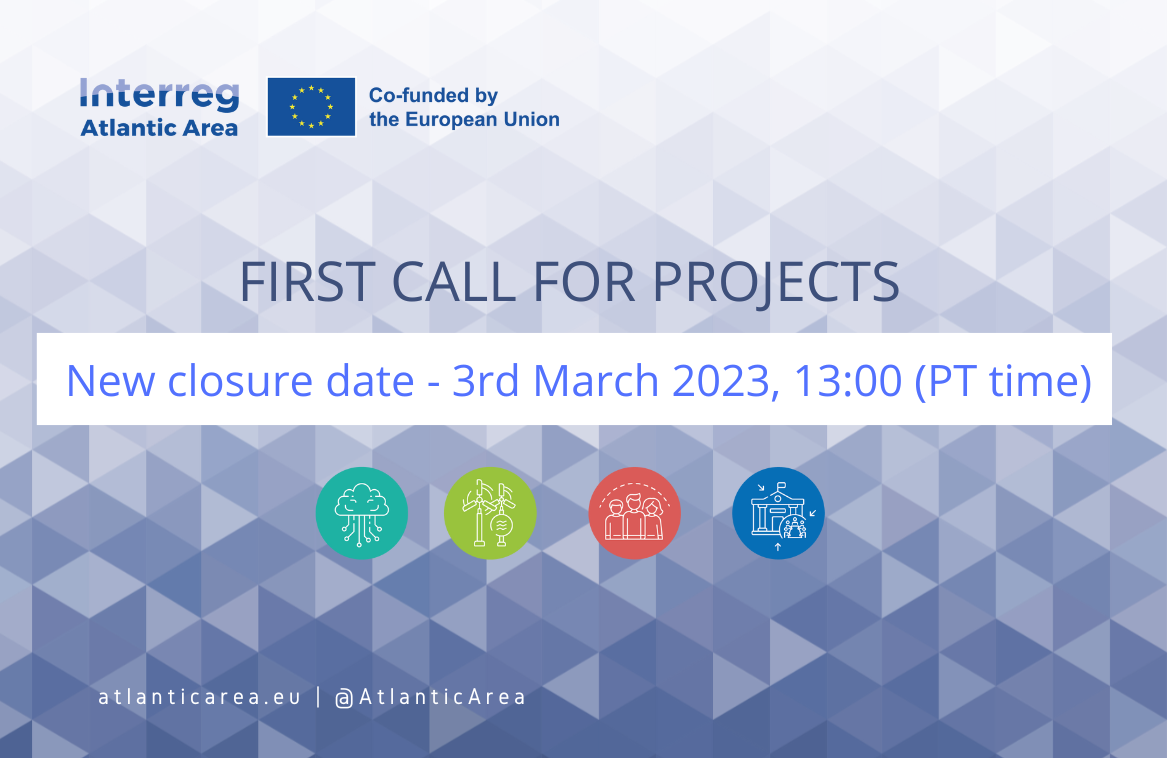 Interreg
Atlantic Area

Co-funded by
the European Union

FIRST CALL FOR PROJECTS

New closure date - 3rd March 2023, 13:00 (PT time)

atlanticarea.eu | @AtlanticArea